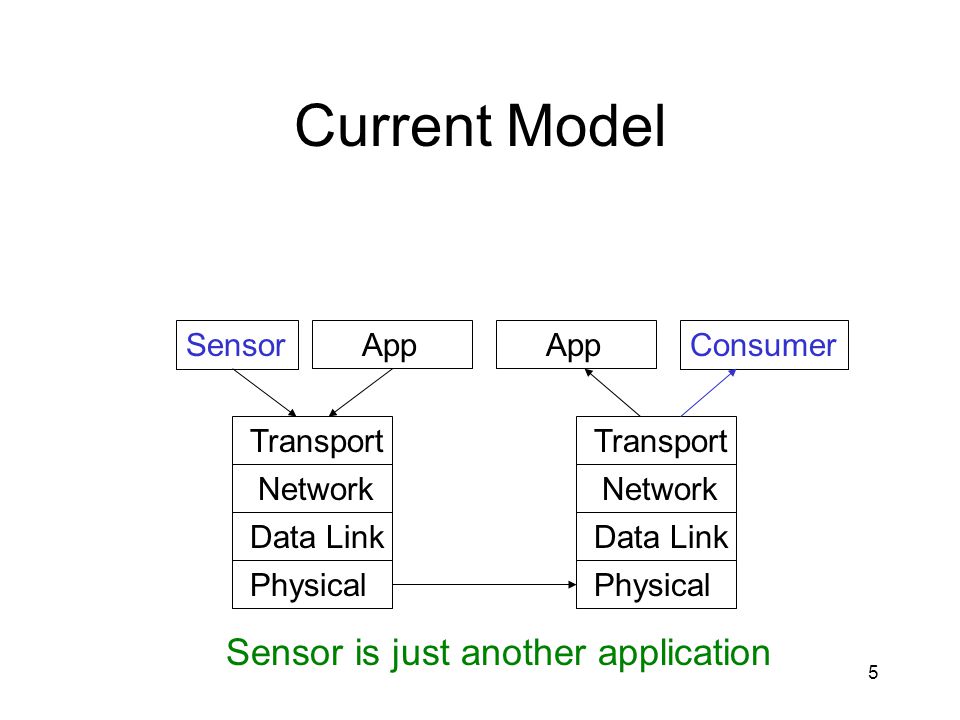 Current Model

Sensor

App

App

Consumer

Transport
Network
Data Link
Physical

Transport
Network
Data Link
Physical

Sensor is just another application

5